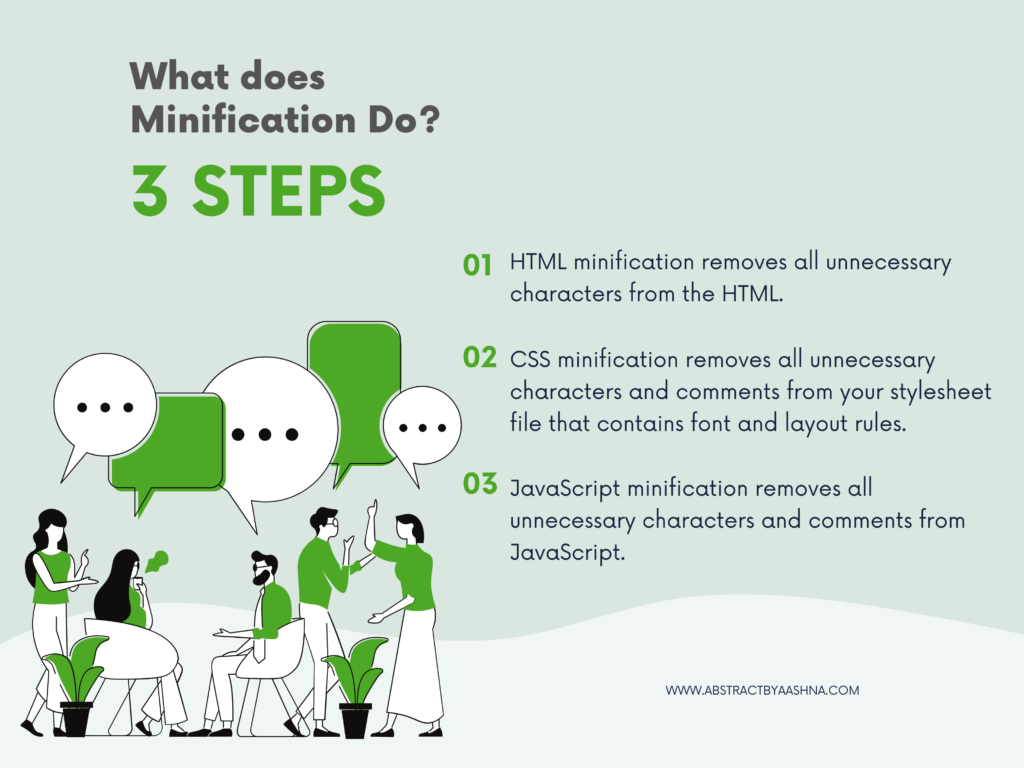 What does Minification Do?

3 STEPS

01 HTML minification removes all unnecessary characters from the HTML.

02 CSS minification removes all unnecessary characters and comments from your stylesheet file that contains font and layout rules.

03 JavaScript minification removes all unnecessary characters and comments from JavaScript.

WWW.ABSTRACTBYAASHNA.COM